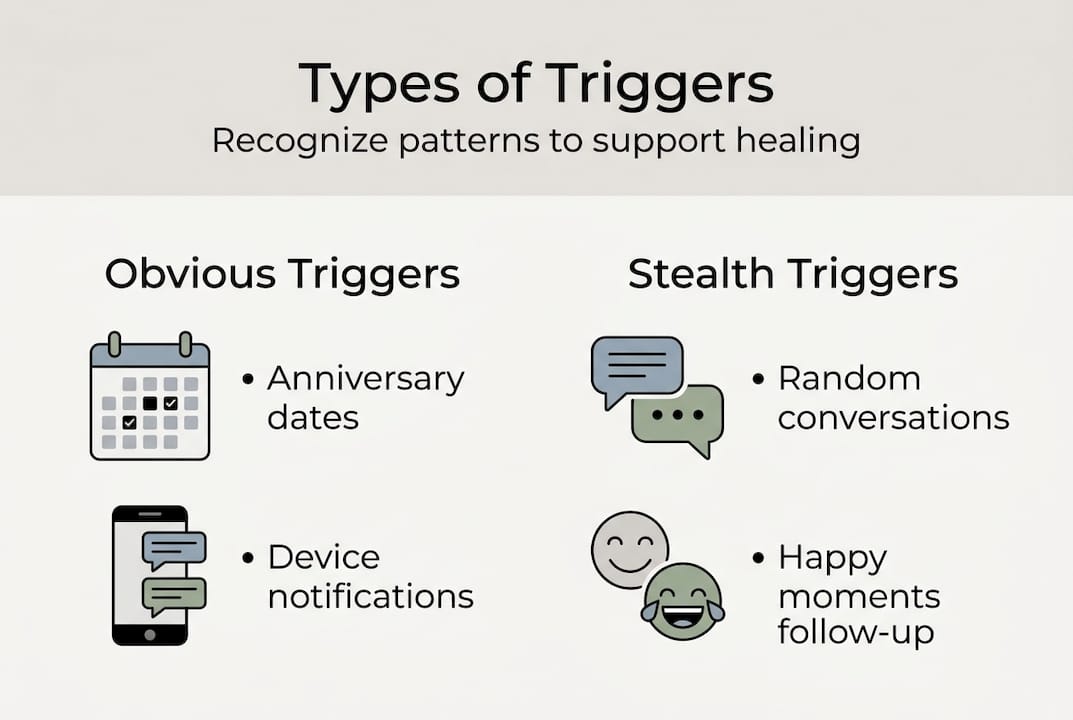 Types of Triggers
Recognize patterns to support healing

Obvious Triggers

• Anniversary dates

• Device notifications

Stealth Triggers

• Random conversations

• Happy moments follow-up